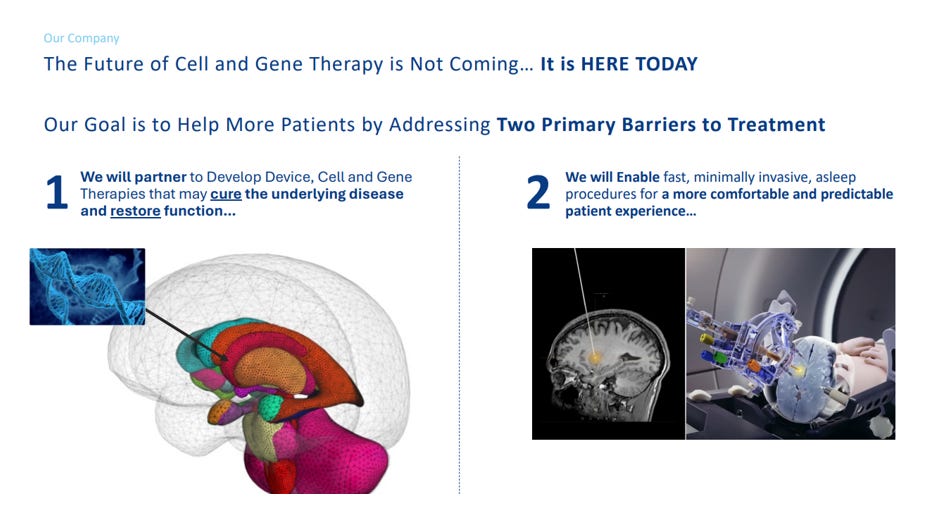 Our Company

The Future of Cell and Gene Therapy is Not Coming… It is HERE TODAY

Our Goal is to Help More Patients by Addressing Two Primary Barriers to Treatment

1 We will partner to Develop Device, Cell and Gene Therapies that may cure the underlying disease and restore function…

2 We will Enable fast, minimally invasive, asleep procedures for a more comfortable and predictable patient experience…